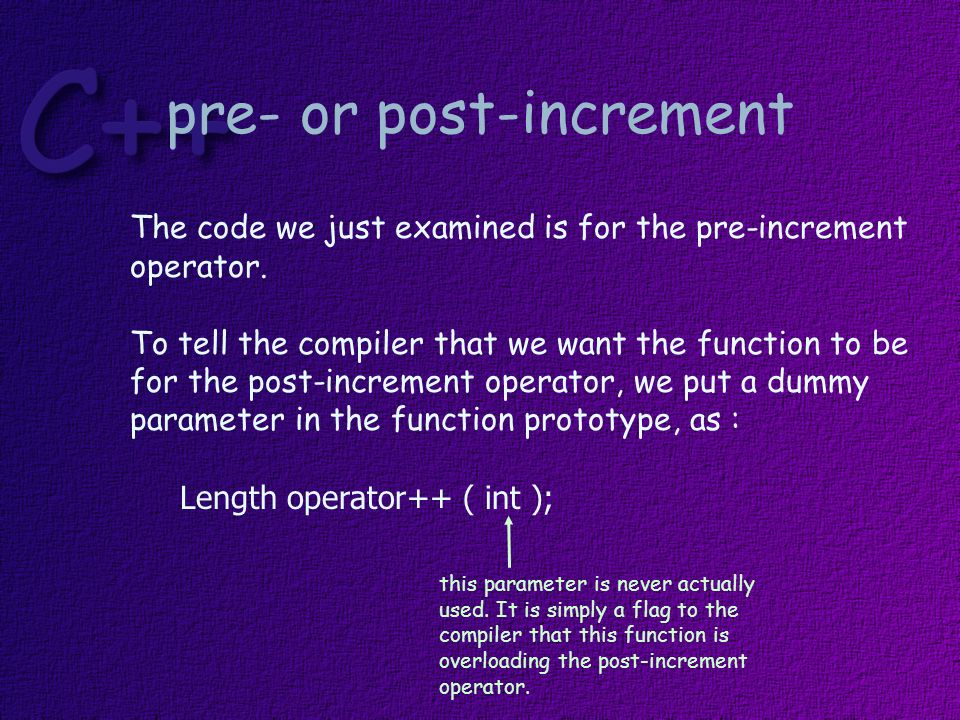 C++

pre- or post-increment

The code we just examined is for the pre-increment operator.

To tell the compiler that we want the function to be for the post-increment operator, we put a dummy parameter in the function prototype, as :

Length operator++ ( int );

this parameter is never actually used. It is simply a flag to the compiler that this function is overloading the post-increment operator.